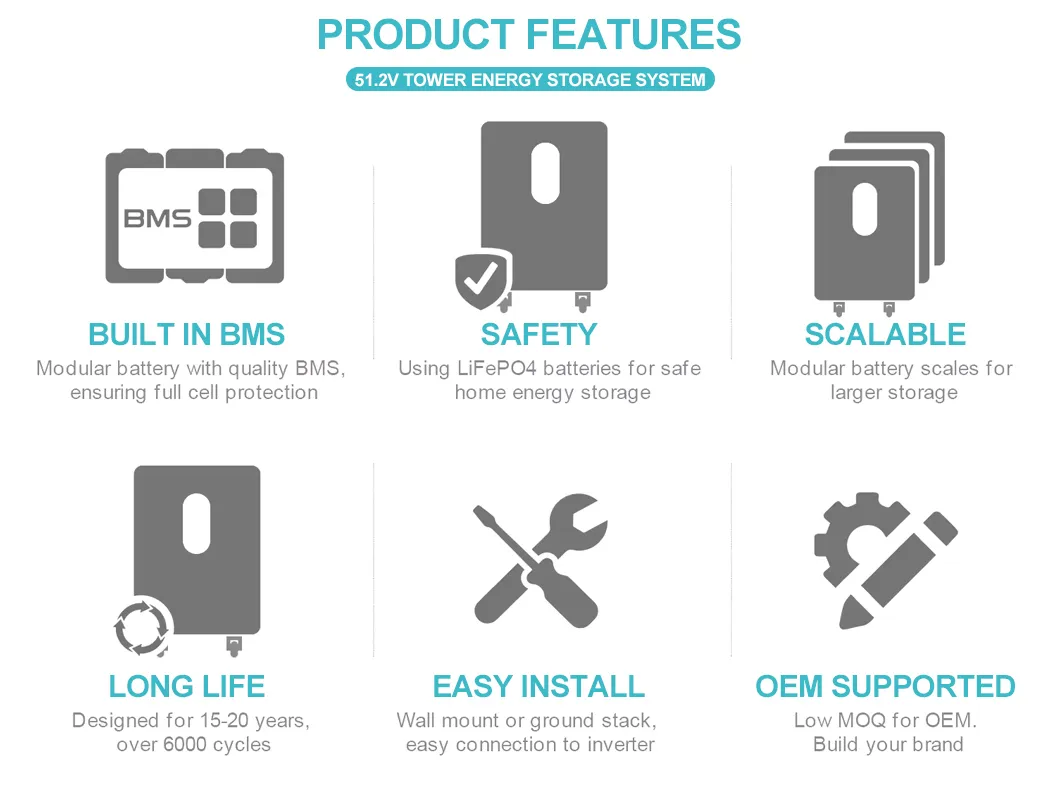 PRODUCT FEATURES

51.2V TOWER ENERGY STORAGE SYSTEM

BMS

BUILT IN BMS

Modular battery with quality BMS, ensuring full cell protection

SAFETY

Using LiFePO4 batteries for safe home energy storage

SCALABLE

Modular battery scales for larger storage

LONG LIFE

Designed for 15-20 years, over 6000 cycles

EASY INSTALL

Wall mount or ground stack, easy connection to inverter

OEM SUPPORTED

Low MOQ for OEM. Build your brand